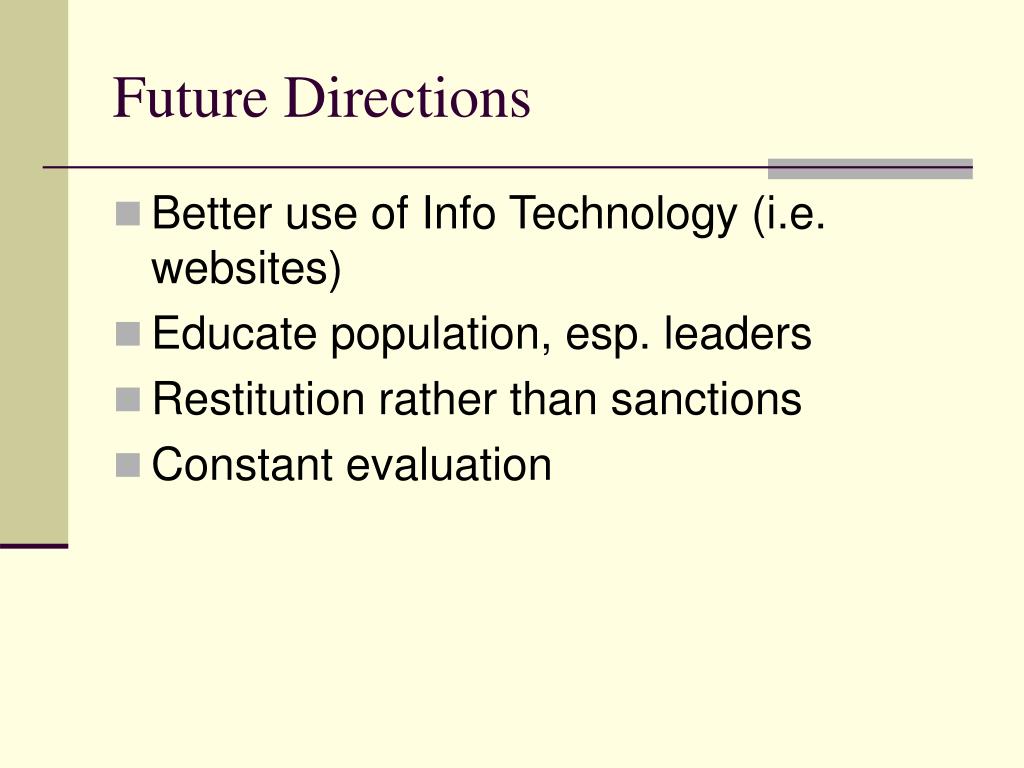 Future Directions

- Better use of Info Technology (i.e. websites)
- Educate population, esp. leaders
- Restitution rather than sanctions
- Constant evaluation